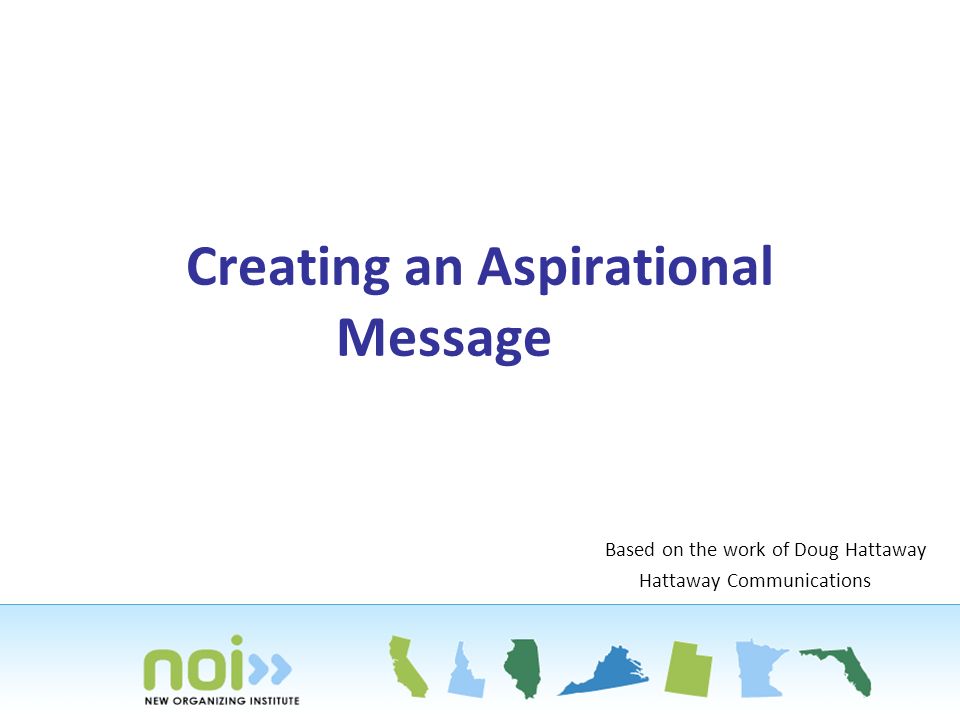 Creating an Aspirational Message

Based on the work of Doug Hattaway
Hattaway Communications

noi
NEW ORGANIZING INSTITUTE